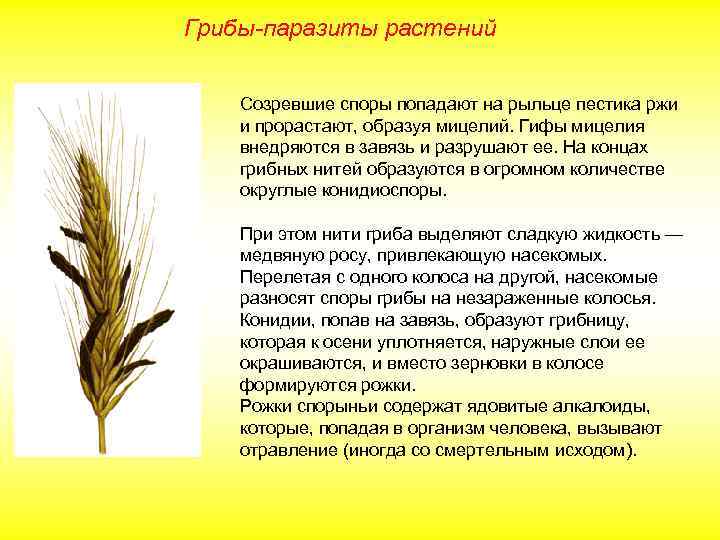 Грибы-паразиты растений

Созревшие споры попадают на рыльце пестика ржи и прорастают, образуя мицелий. Гифы мицелия внедряются в завязь и разрушают ее. На концах грибных нитей образуются в огромном количестве округлые конидиоспоры.

При этом нити гриба выделяют сладкую жидкость — медвяную росу, привлекающую насекомых. Перелетая с одного колоса на другой, насекомые разносят споры грибы на незараженные колосья. Конидии, попав на завязь, образуют грибницу, которая к осени уплотняется, наружные слои ее окрашиваются, и вместо зерновки в колосе формируются рожки.
Рожки спорыньи содержат ядовитые алкалоиды, которые, попадая в организм человека, вызывают отравление (иногда со смертельным исходом).